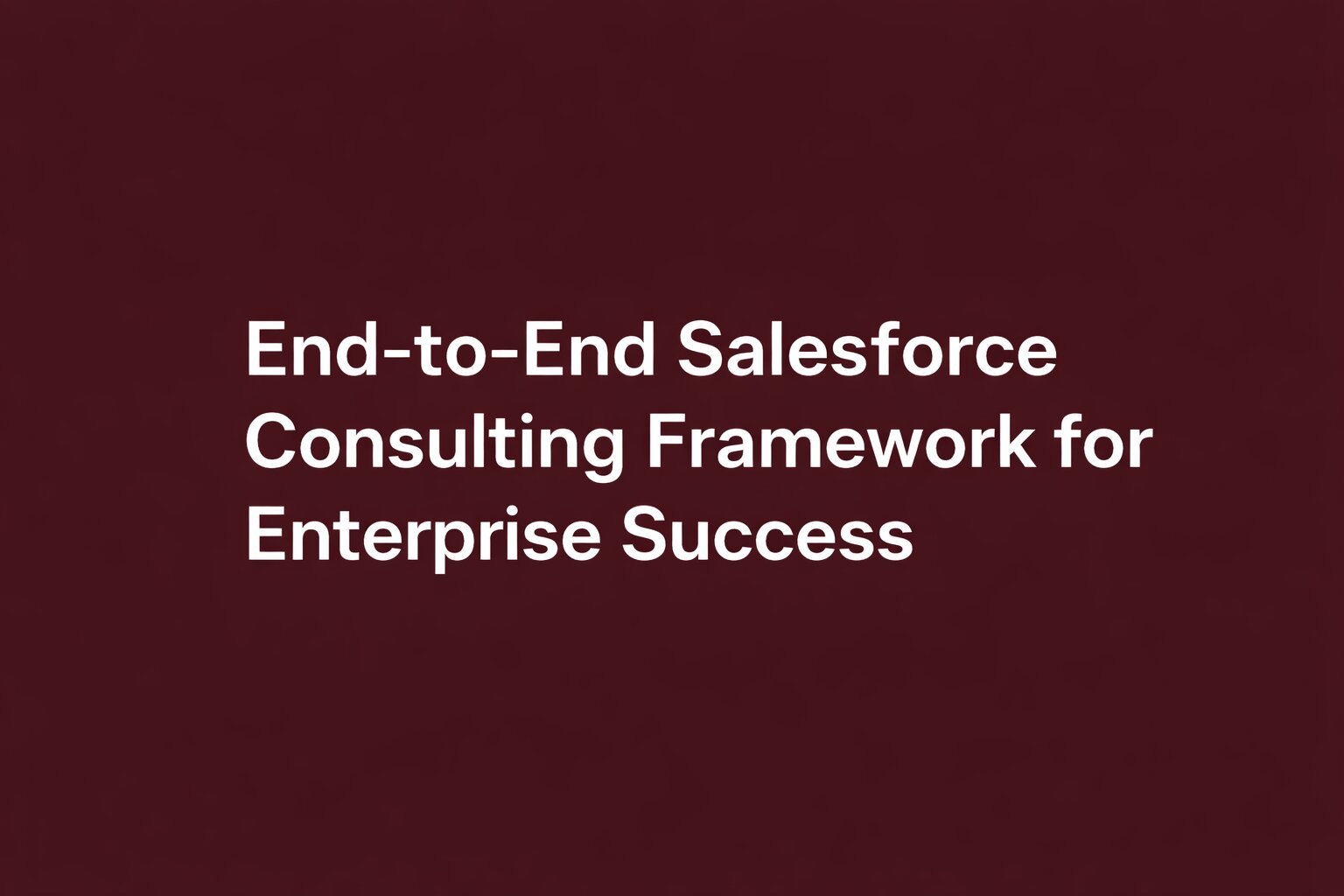 End-to-End Salesforce Consulting Framework for Enterprise Success